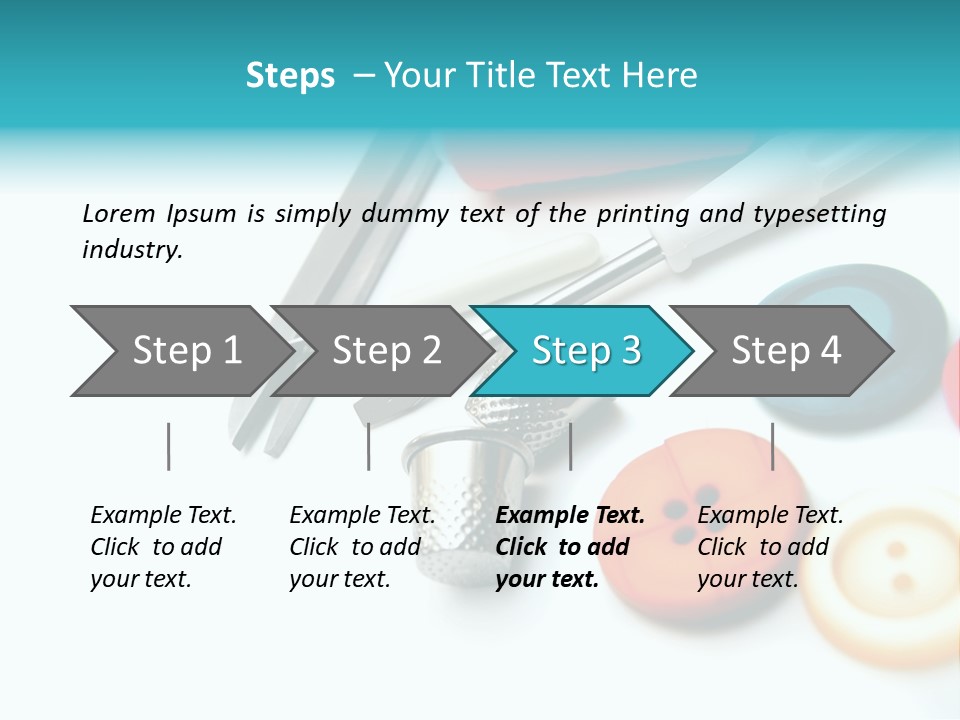 Steps – Your Title Text Here

Lorem Ipsum is simply dummy text of the printing and typesetting industry.

Step 1

Step 2

Step 3

Step 4

Example Text. Click to add your text.

Example Text. Click to add your text.

Example Text. Click to add your text.

Example Text. Click to add your text.